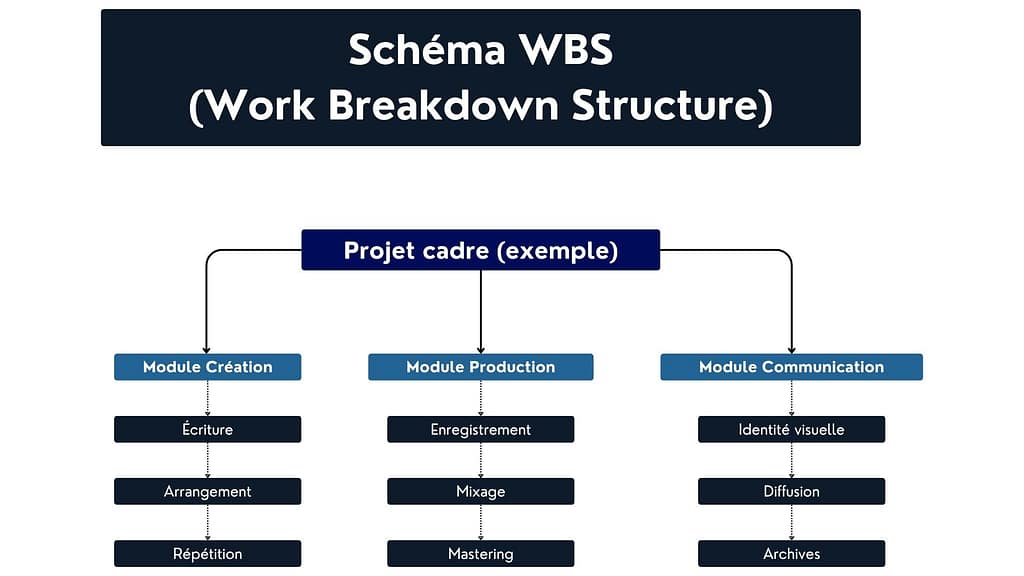 Schéma WBS
(Work Breakdown Structure)

Projet cadre (exemple)

Module Création

Écriture

Arrangement

Répétition

Module Production

Enregistrement

Mixage

Mastering

Module Communication

Identité visuelle

Diffusion

Archives